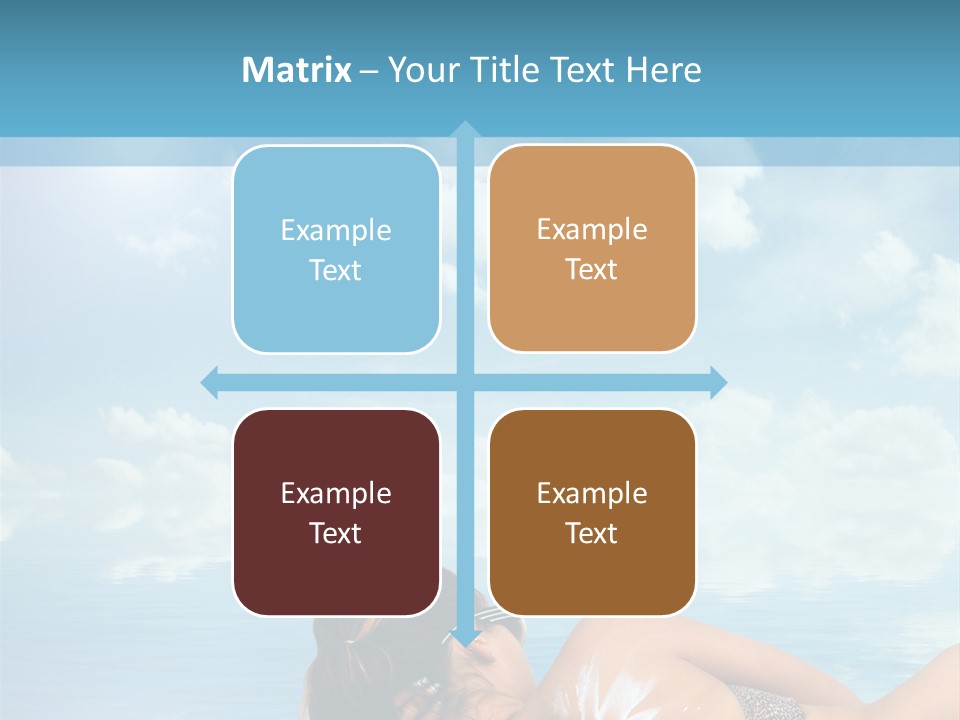 Matrix – Your Title Text Here

Example Text

Example Text

Example Text

Example Text